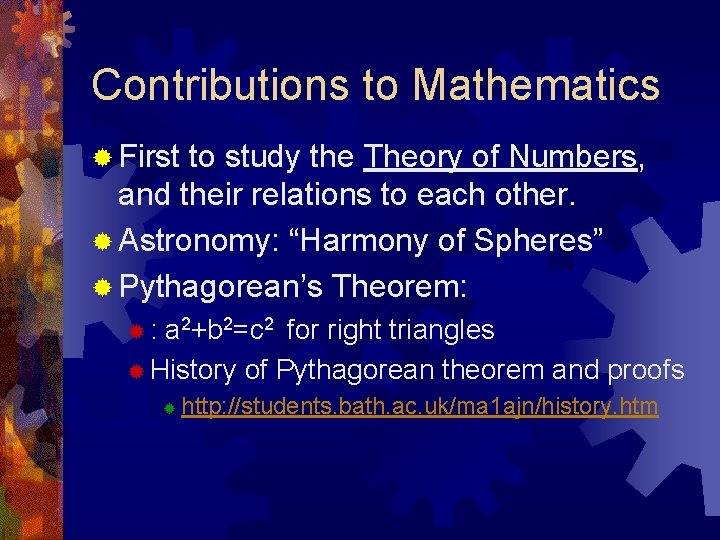 Contributions to Mathematics

First to study the Theory of Numbers, and their relations to each other.

Astronomy: “Harmony of Spheres”

Pythagorean’s Theorem:

: $a^2+b^2=c^2$ for right triangles

History of Pythagorean theorem and proofs

http://students.bath.ac.uk/ma1ajn/history.htm